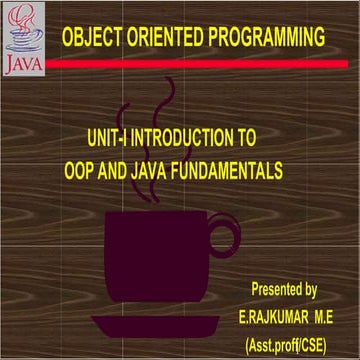 JAVA

OBJECT ORIENTED PROGRAMMING

UNIT-I INTRODUCTION TO OOP AND JAVA FUNDAMENTALS

Presented by
E.RAJKUMAR M.E
(Asst.proff/CSE)